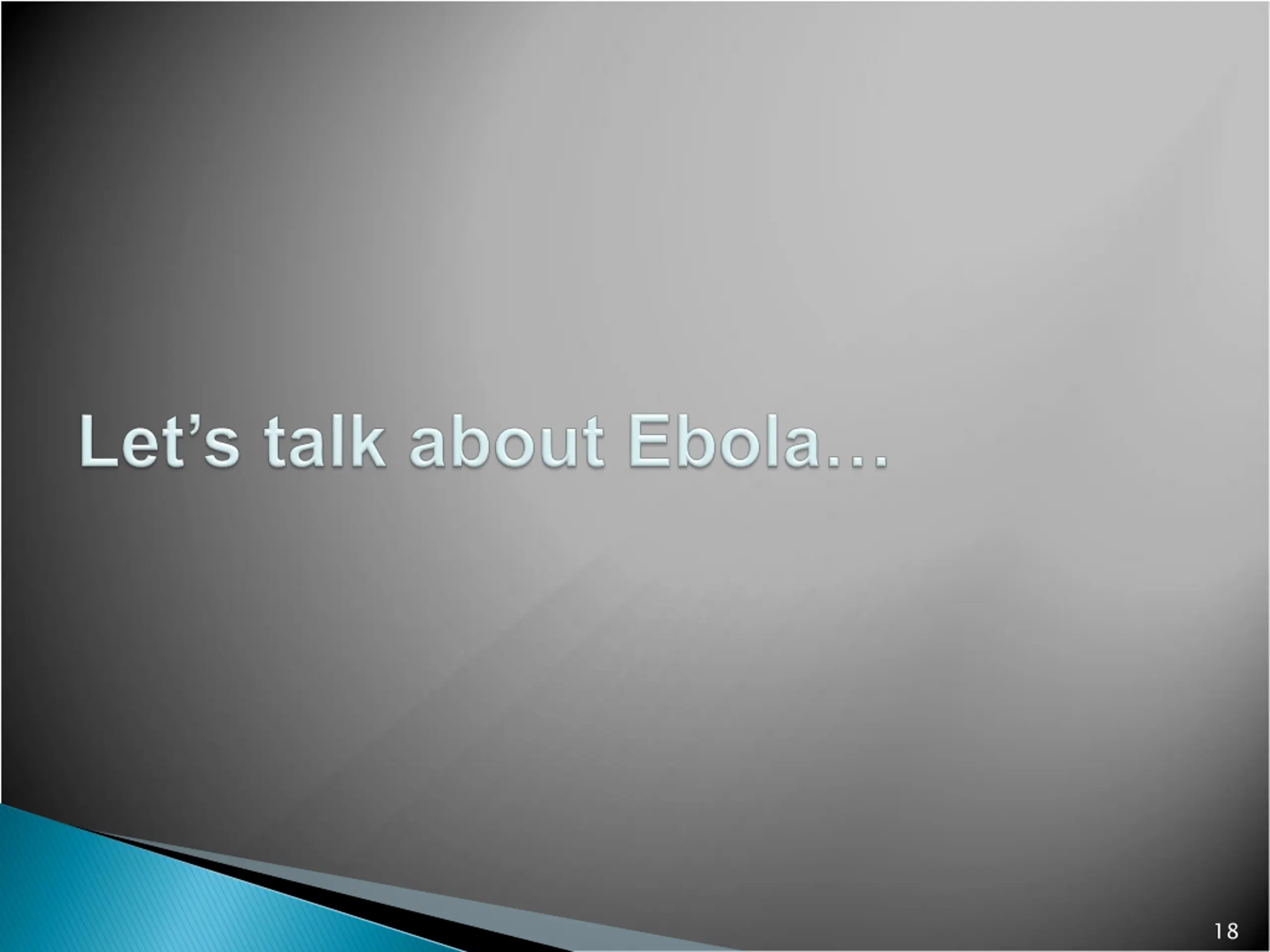 Let’s talk about Ebola…

18